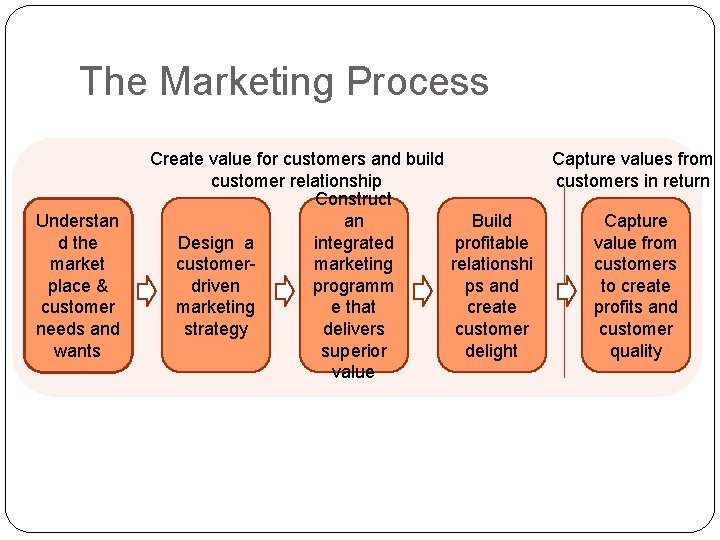 The Marketing Process

Create value for customers and build customer relationship

Capture values from customers in return

Understand the market place & customer needs and wants

Design a customer-driven marketing strategy

Construct an integrated marketing programme that delivers superior value

Build profitable relationships and create customer delight

Capture value from customers to create profits and customer quality